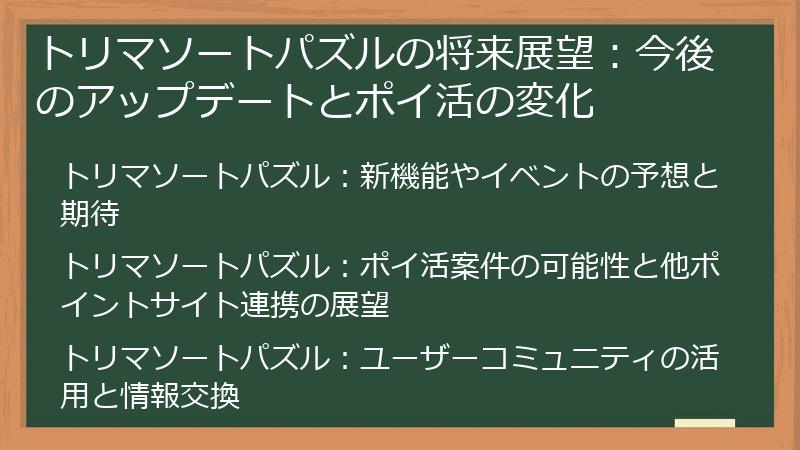 トリマソートパズルの将来展望：今後のアップデートとポイ活の変化

トリマソートパズル：新機能やイベントの予想と期待

トリマソートパズル：ポイ活案件の可能性と他ポイントサイト連携の展望

トリマソートパズル：ユーザーコミュニティの活用と情報交換